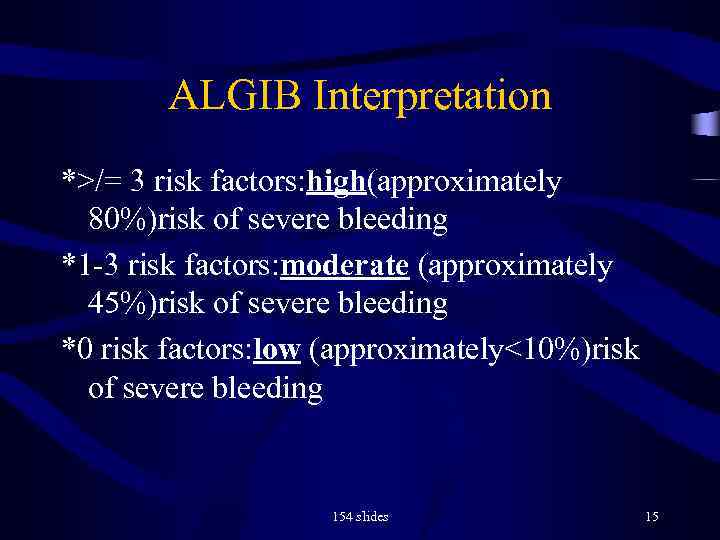 ALGIB Interpretation

*>/= 3 risk factors:high(approximately 80%)risk of severe bleeding

*1-3 risk factors:moderate (approximately 45%)risk of severe bleeding

*0 risk factors:low (approximately<10%)risk of severe bleeding

154 slides

15